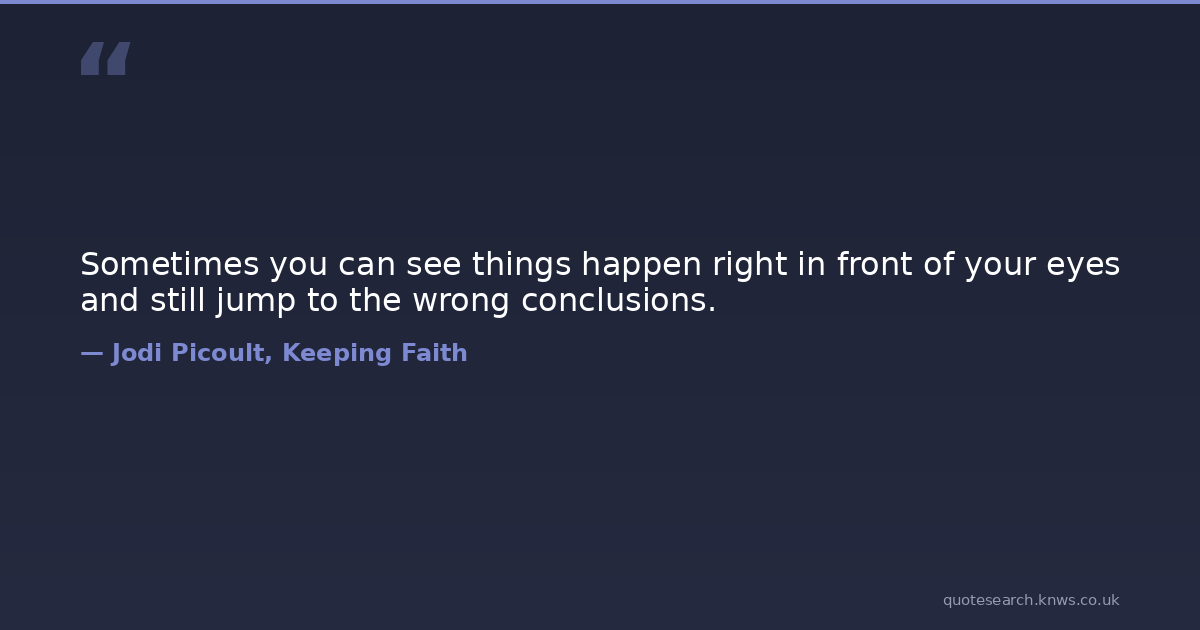 “

Sometimes you can see things happen right in front of your eyes and still jump to the wrong conclusions.

— Jodi Picoult, Keeping Faith

quotesearch.knws.co.uk